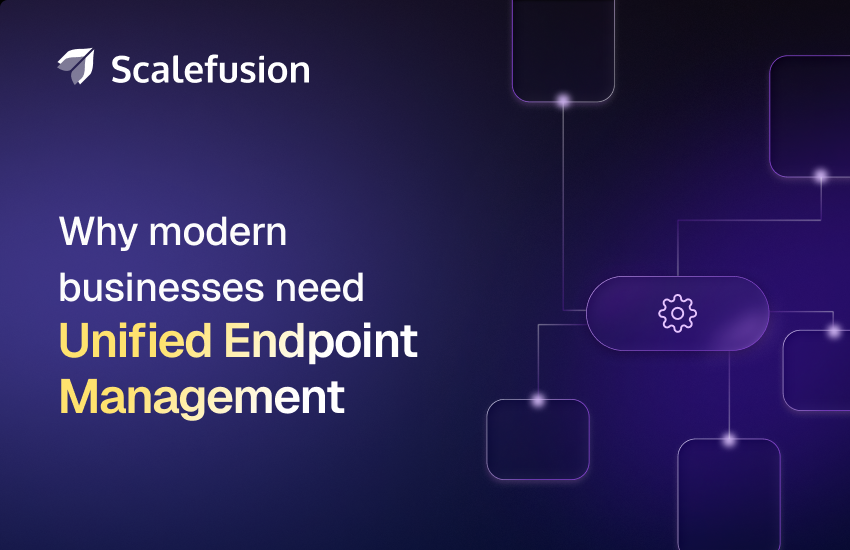 Scalefusion

Why modern businesses need Unified Endpoint Management